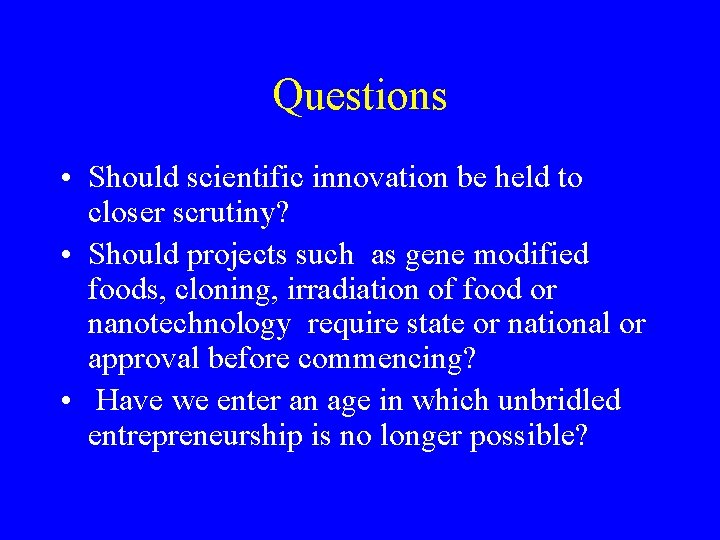 Questions

• Should scientific innovation be held to closer scrutiny?

• Should projects such as gene modified foods, cloning, irradiation of food or nanotechnology require state or national or approval before commencing?

• Have we enter an age in which unbridled entrepreneurship is no longer possible?